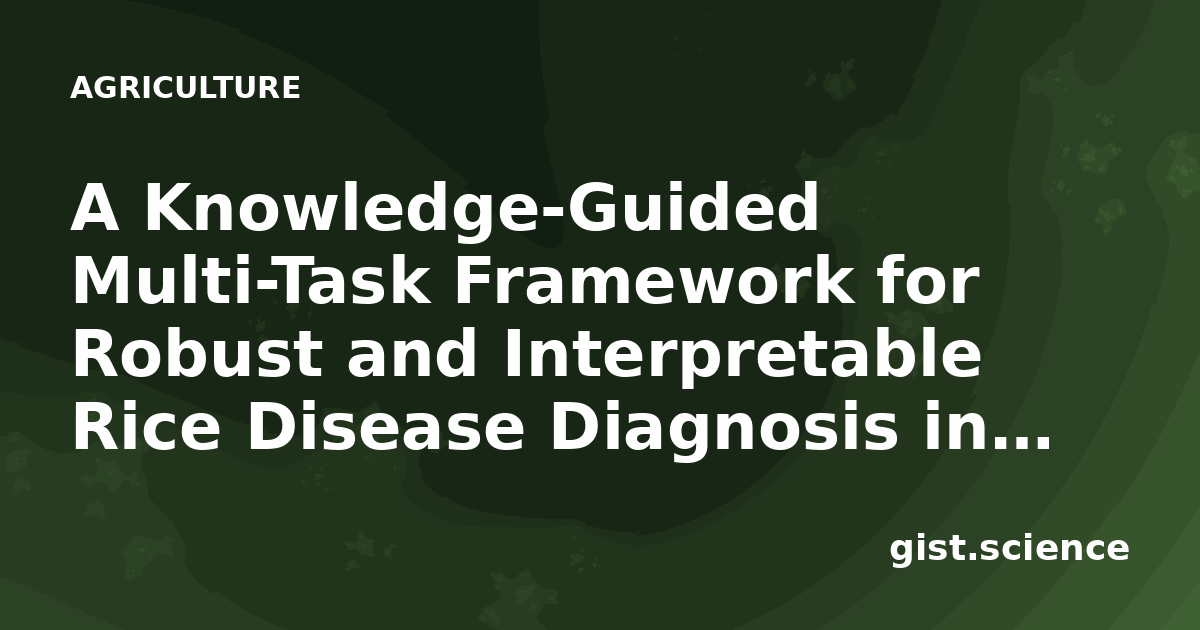 AGRICULTURE

A Knowledge-Guided Multi-Task Framework for Robust and Interpretable Rice Disease Diagnosis in...

gist.science